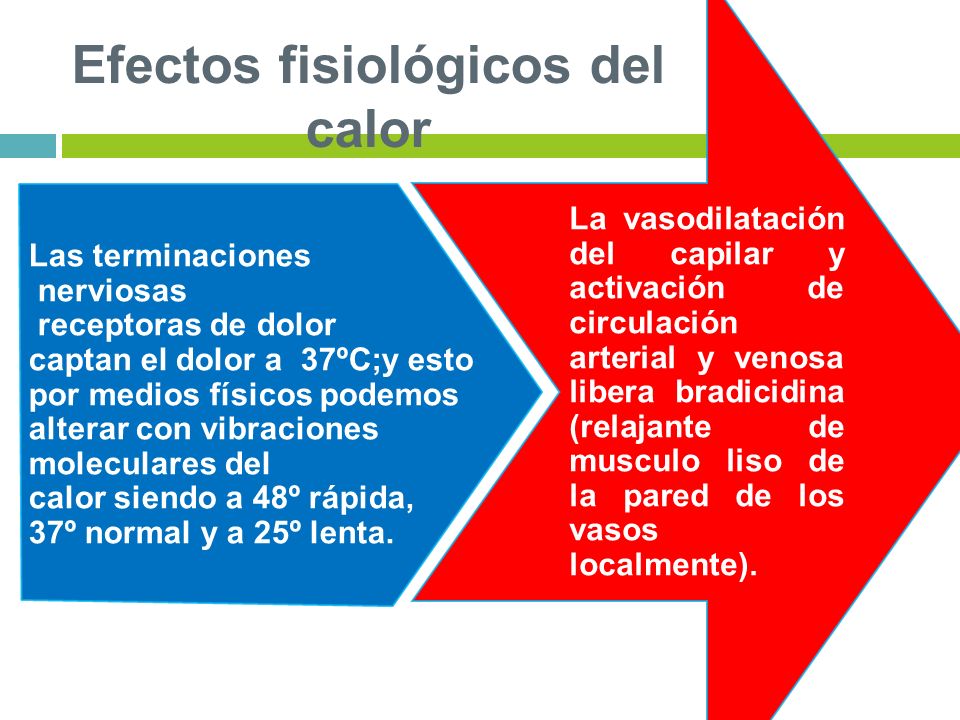 Efectos fisiológicos del calor

Las terminaciones nerviosas receptoras de dolor captan el dolor a 37ºC;y esto por medios físicos podemos alterar con vibraciones moleculares del calor siendo a 48º rápida, 37º normal y a 25º lenta.

La vasodilatación del capilar y activación de circulación arterial y venosa libera bradicidina (relajante de musculo liso de la pared de los vasos localmente).